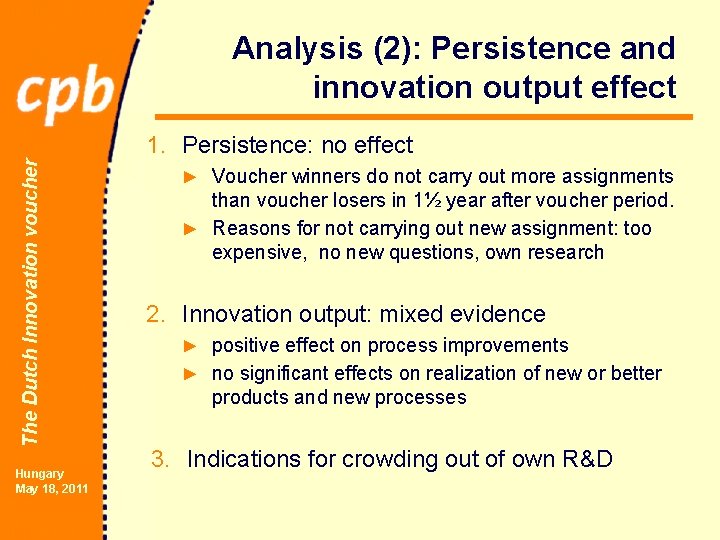 cpb

The Dutch Innovation voucher

Hungary
May 18, 2011

Analysis (2): Persistence and innovation output effect

1. Persistence: no effect

► Voucher winners do not carry out more assignments than voucher losers in 1½ year after voucher period.

► Reasons for not carrying out new assignment: too expensive, no new questions, own research

2. Innovation output: mixed evidence

► positive effect on process improvements

► no significant effects on realization of new or better products and new processes

3. Indications for crowding out of own R&D